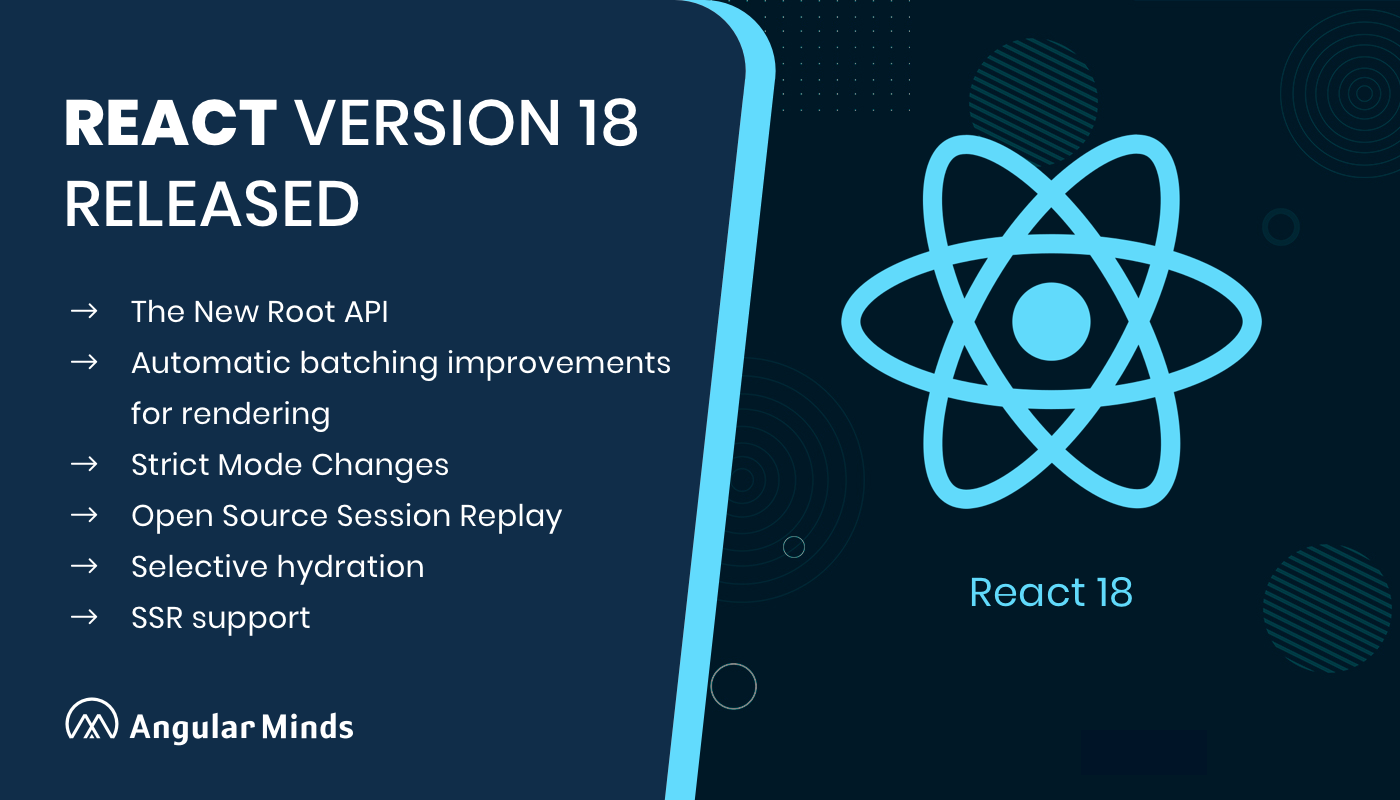 REACT VERSION 18 RELEASED

→ The New Root API
→ Automatic batching improvements for rendering
→ Strict Mode Changes
→ Open Source Session Replay
→ Selective hydration
→ SSR support

Angular Minds

React 18